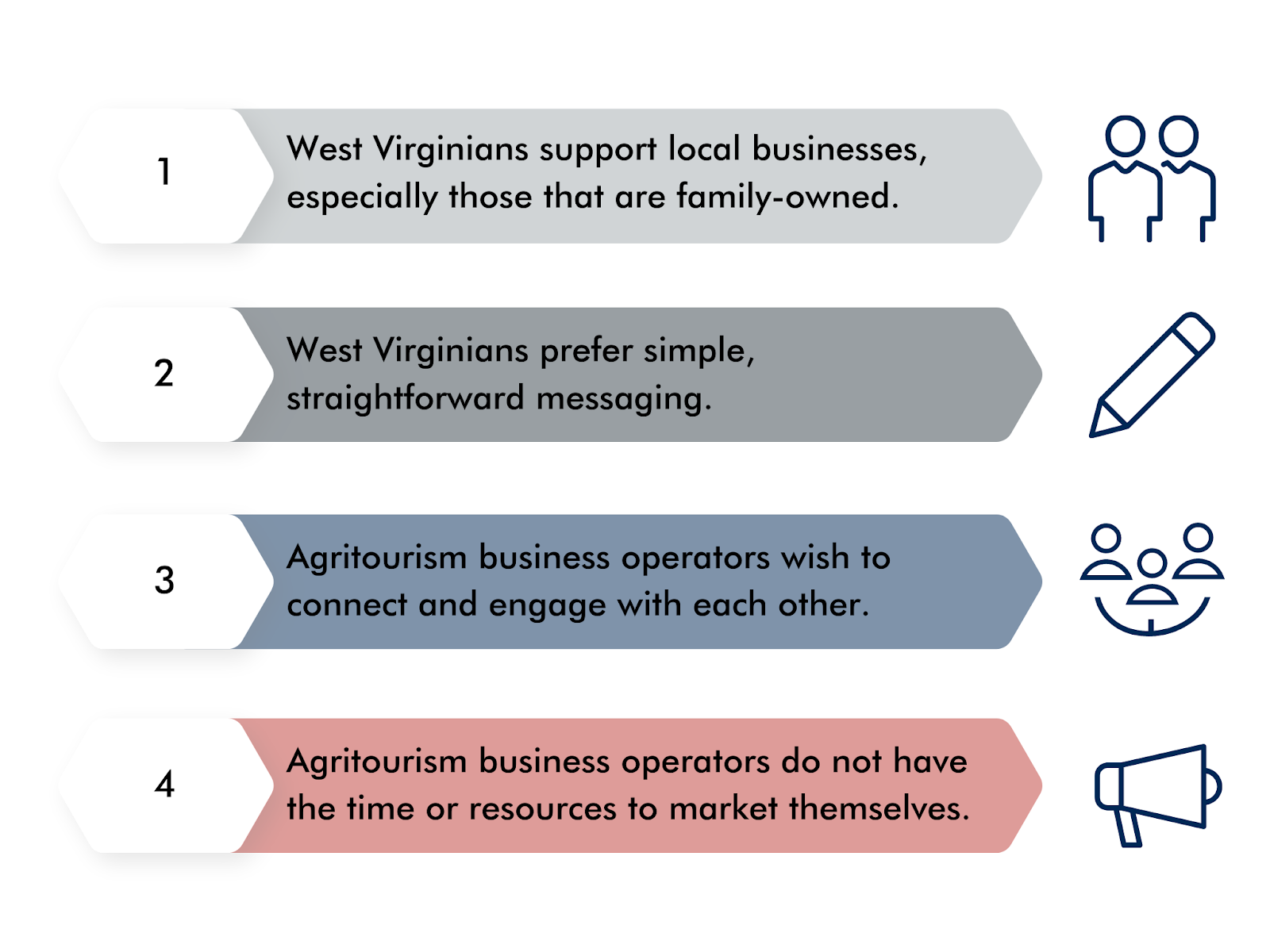 1

West Virginians support local businesses, especially those that are family-owned.

2

West Virginians prefer simple, straightforward messaging.

3

Agritourism business operators wish to connect and engage with each other.

4

Agritourism business operators do not have the time or resources to market themselves.